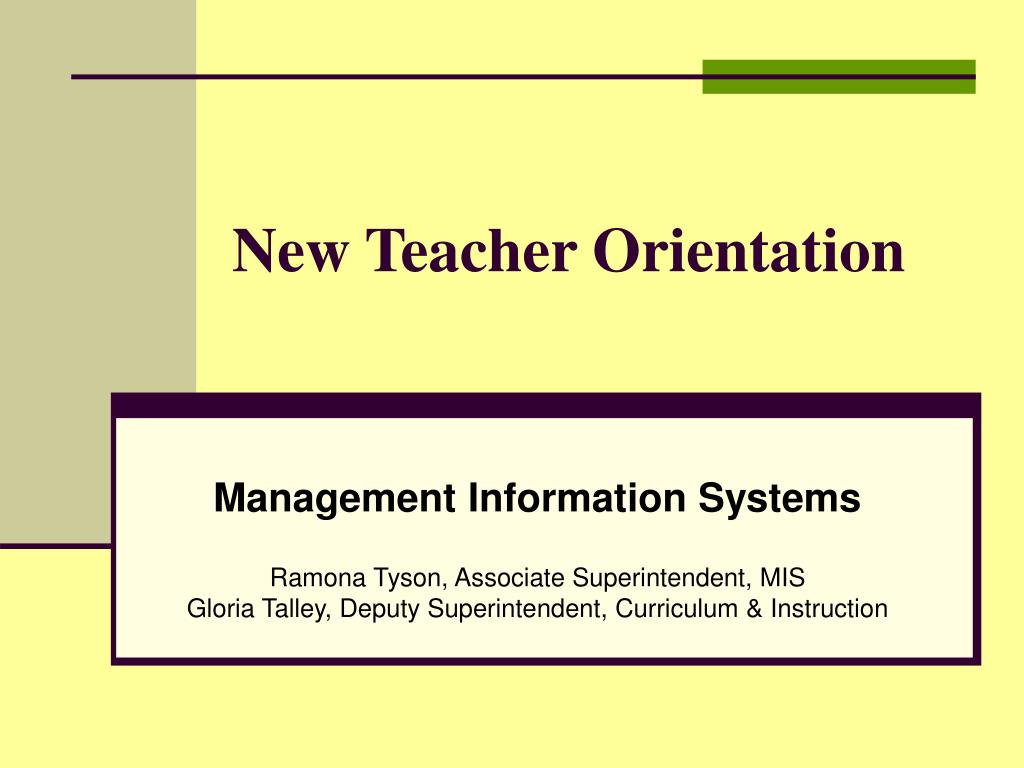 New Teacher Orientation

Management Information Systems

Ramona Tyson, Associate Superintendent, MIS
Gloria Talley, Deputy Superintendent, Curriculum & Instruction